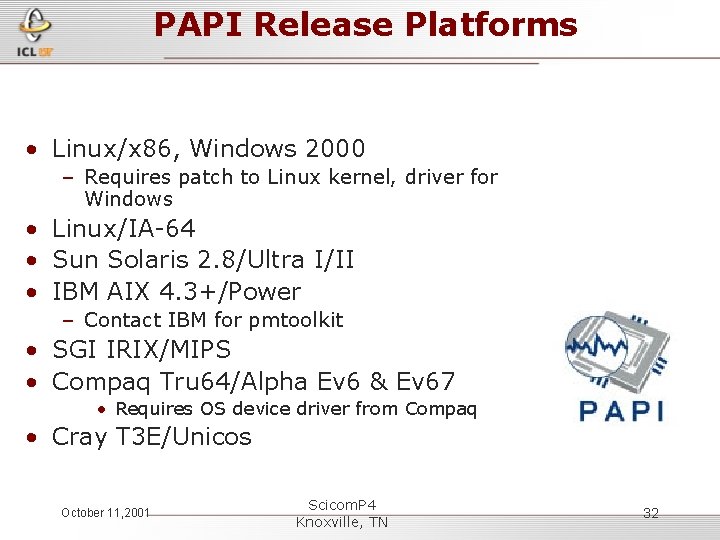 ICL UT

PAPI Release Platforms

• Linux/x86, Windows 2000
– Requires patch to Linux kernel, driver for Windows
• Linux/IA-64
• Sun Solaris 2.8/Ultra I/II
• IBM AIX 4.3+/Power
– Contact IBM for pmtoolkit
• SGI IRIX/MIPS
• Compaq Tru64/Alpha Ev6 & Ev67
• Requires OS device driver from Compaq
• Cray T3E/Unicos

PAPI

October 11,2001

ScicomP4
Knoxville, TN

32